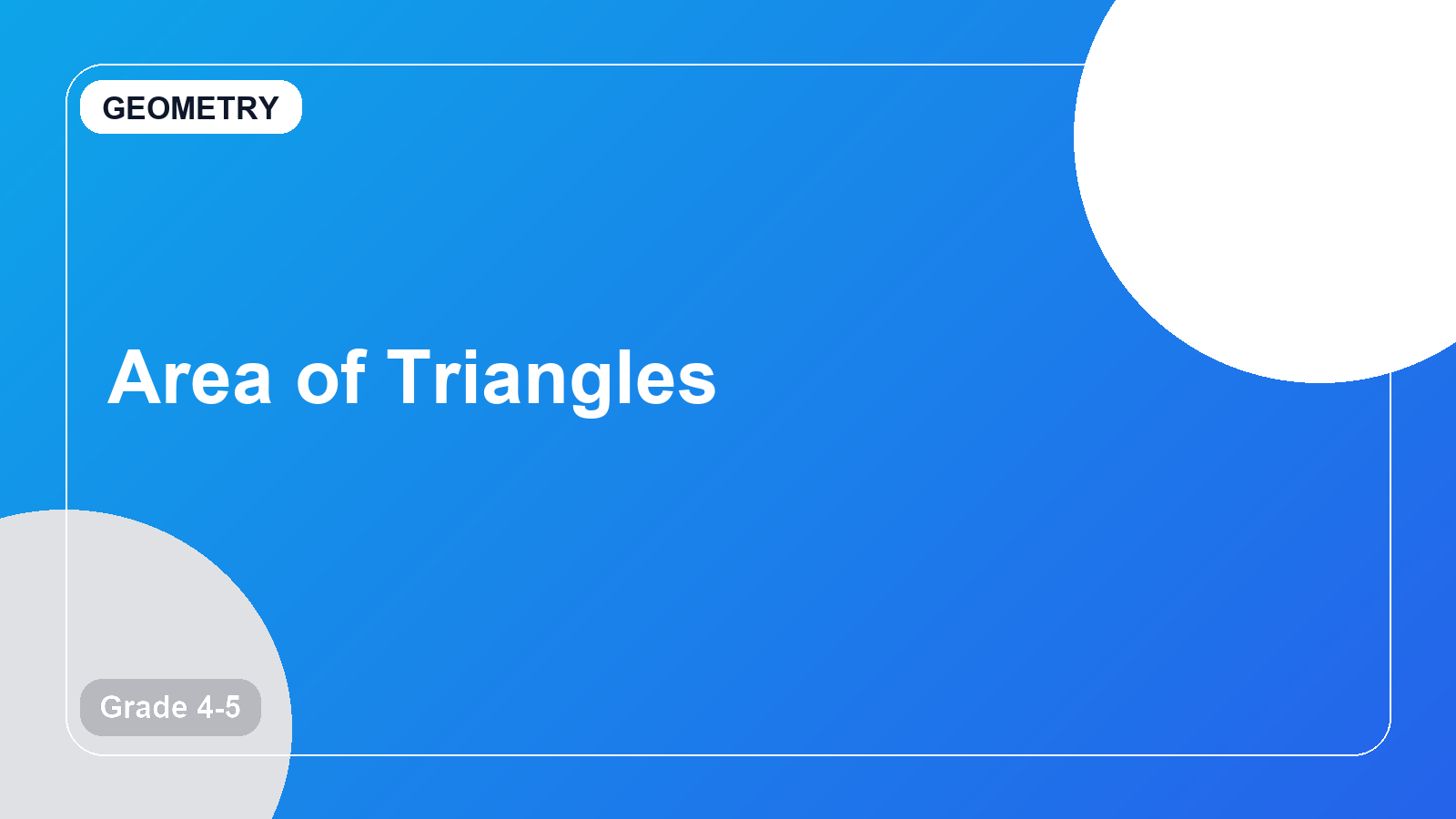 GEOMETRY

Area of Triangles

Grade 4-5